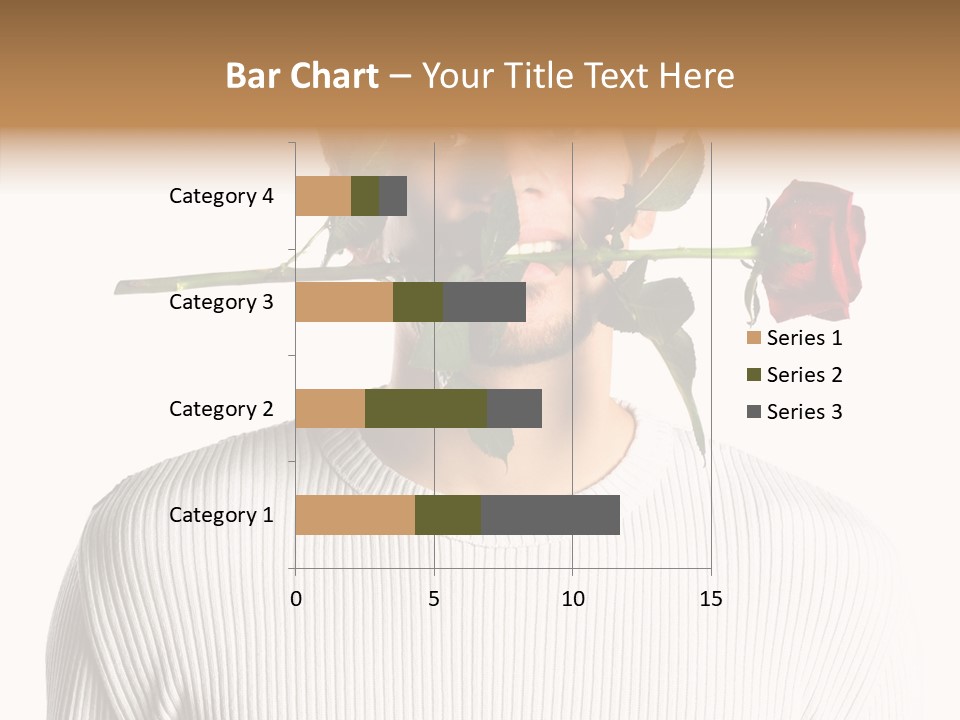 Bar Chart – Your Title Text Here

Category 4
Category 3
Category 2
Category 1

0
5
10
15

Series 1
Series 2
Series 3